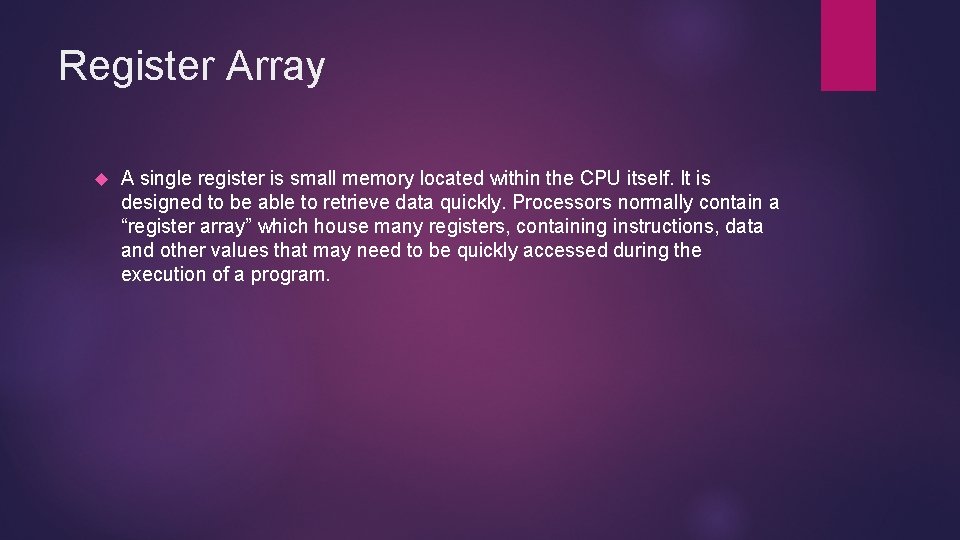 Register Array

A single register is small memory located within the CPU itself. It is designed to be able to retrieve data quickly. Processors normally contain a “register array” which house many registers, containing instructions, data and other values that may need to be quickly accessed during the execution of a program.